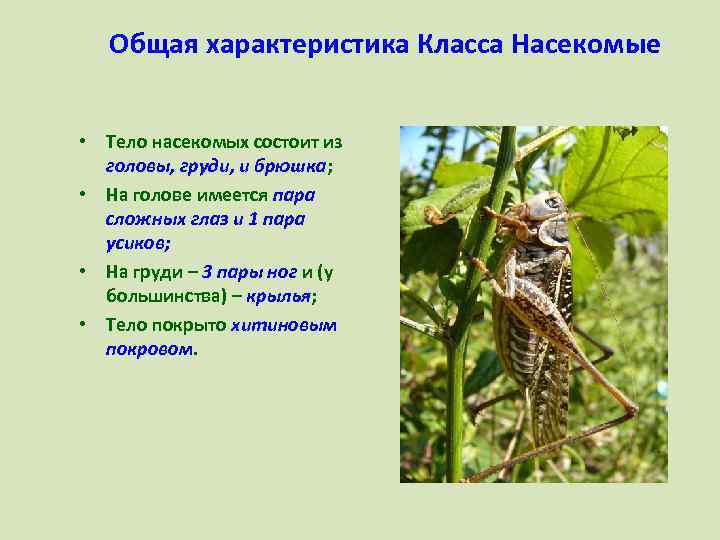 Общая характеристика Класса Насекомые

• Тело насекомых состоит из головы, груди, и брюшка;
• На голове имеется пара сложных глаз и 1 пара усиков;
• На груди – 3 пары ног и (у большинства) – крылья;
• Тело покрыто хитиновым покровом.